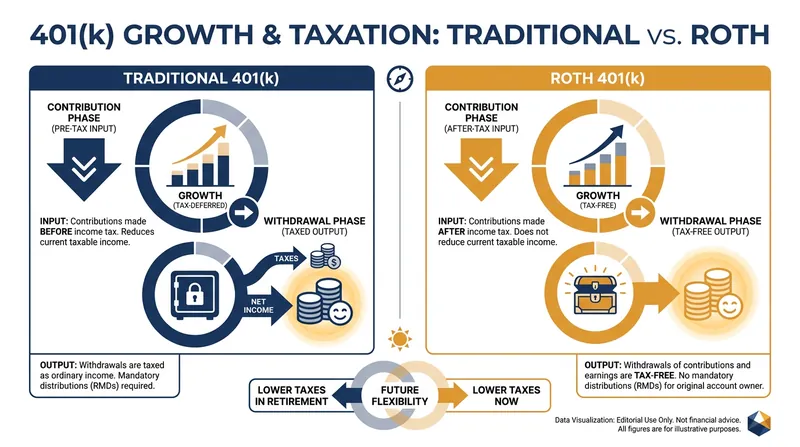 401(k) GROWTH & TAXATION: TRADITIONAL vs. ROTH

TRADITIONAL 401(k)

CONTRIBUTION PHASE
(PRE-TAX INPUT)

GROWTH
(TAX-DEFERRED)

INPUT: Contributions made BEFORE income tax. Reduces current taxable income.

WITHDRAWAL PHASE
(TAXED OUTPUT)

TAXES

NET INCOME

OUTPUT: Withdrawals are taxed as ordinary income. Mandatory distributions (RMDs) required.

ROTH 401(k)

CONTRIBUTION PHASE
(AFTER-TAX INPUT)

GROWTH
(TAX-FREE)

INPUT: Contributions made AFTER income tax. Does not reduce current taxable income.

WITHDRAWAL PHASE
(TAX-FREE OUTPUT)

OUTPUT: Withdrawals of contributions and earnings are TAX-FREE. No mandatory distributions (RMDs) for original account owner.

LOWER TAXES IN RETIREMENT

FUTURE FLEXIBILITY

LOWER TAXES NOW

Data Visualization: Editorial Use Only. Not financial advice. All figures are for illustrative purposes.